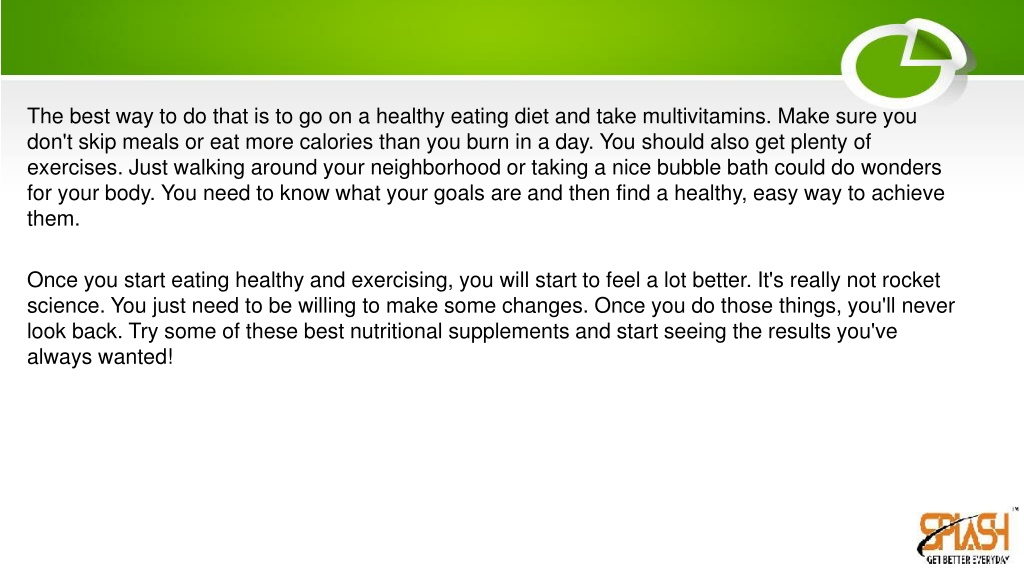 The best way to do that is to go on a healthy eating diet and take multivitamins. Make sure you don't skip meals or eat more calories than you burn in a day. You should also get plenty of exercises. Just walking around your neighborhood or taking a nice bubble bath could do wonders for your body. You need to know what your goals are and then find a healthy, easy way to achieve them.

Once you start eating healthy and exercising, you will start to feel a lot better. It's really not rocket science. You just need to be willing to make some changes. Once you do those things, you'll never look back. Try some of these best nutritional supplements and start seeing the results you've always wanted!

SPLASH™
GET BETTER EVERYDAY